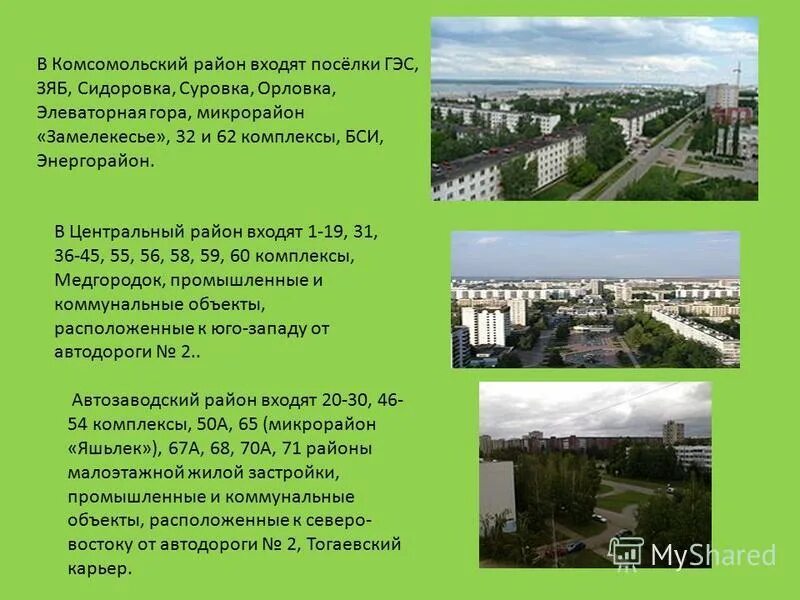 В Комсомольский район входят посёлки ГЭС, ЗЯБ, Сидоровка, Суровка, Орловка, Элеваторная гора, микрорайон «Замелекесье», 32 и 62 комплексы, БСИ, Энергорайон.

В Центральный район входят 1-19, 31, 36-45, 55, 56, 58, 59, 60 комплексы, Медгородок, промышленные и коммунальные объекты, расположенные к юго-западу от автодороги № 2..

Автозаводский район входят 20-30, 46-54 комплексы, 50А, 65 (микрорайон «Яшьлек»), 67А, 68, 70А, 71 районы малоэтажной жилой застройки, промышленные и коммунальные объекты, расположенные к северо-востоку от автодороги № 2, Тогаевский карьер.

MyShared